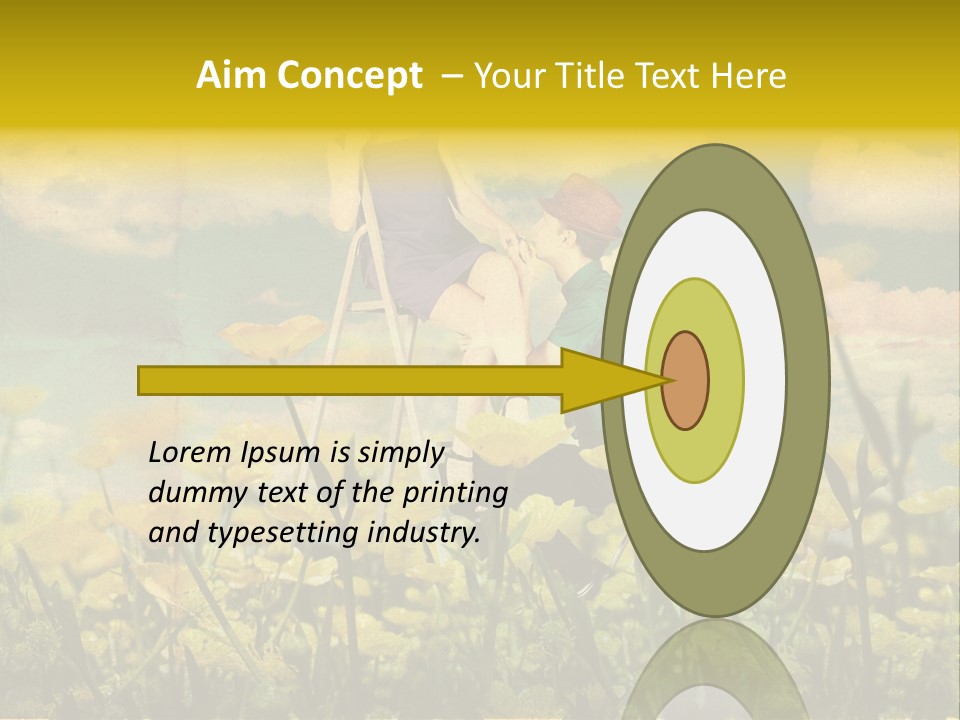 Aim Concept – Your Title Text Here

Lorem Ipsum is simply dummy text of the printing and typesetting industry.